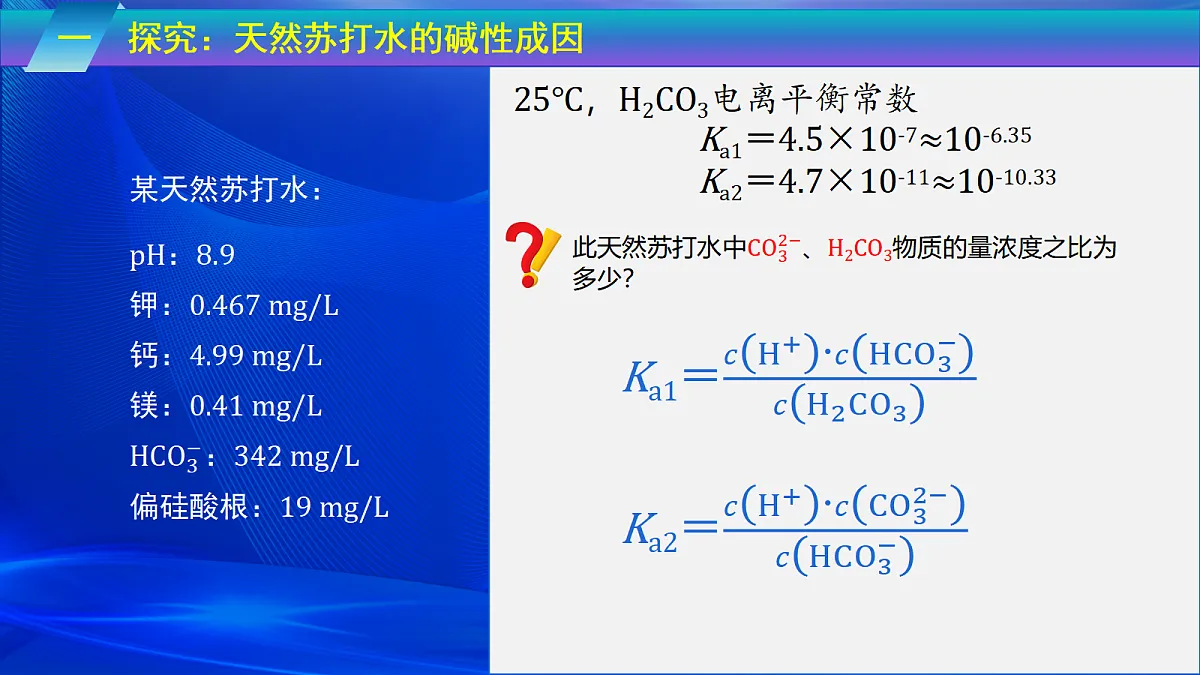 一 探究：天然苏打水的碱性成因

某天然苏打水：

pH：8.9
钾：0.467 mg/L
钙：4.99 mg/L
镁：0.41 mg/L
$HCO_3^-$：342 mg/L
偏硅酸根：19 mg/L

25℃，$H_2CO_3$电离平衡常数
$K_{a1}=4.5\times10^{-7}\approx10^{-6.35}$
$K_{a2}=4.7\times10^{-11}\approx10^{-10.33}$

此天然苏打水中$CO_3^{2-}$、$H_2CO_3$物质的量浓度之比为多少？

$K_{a1}=\frac{c(H^+)\cdot c(HCO_3^-)}{c(H_2CO_3)}$

$K_{a2}=\frac{c(H^+)\cdot c(CO_3^{2-})}{c(HCO_3^-)}$